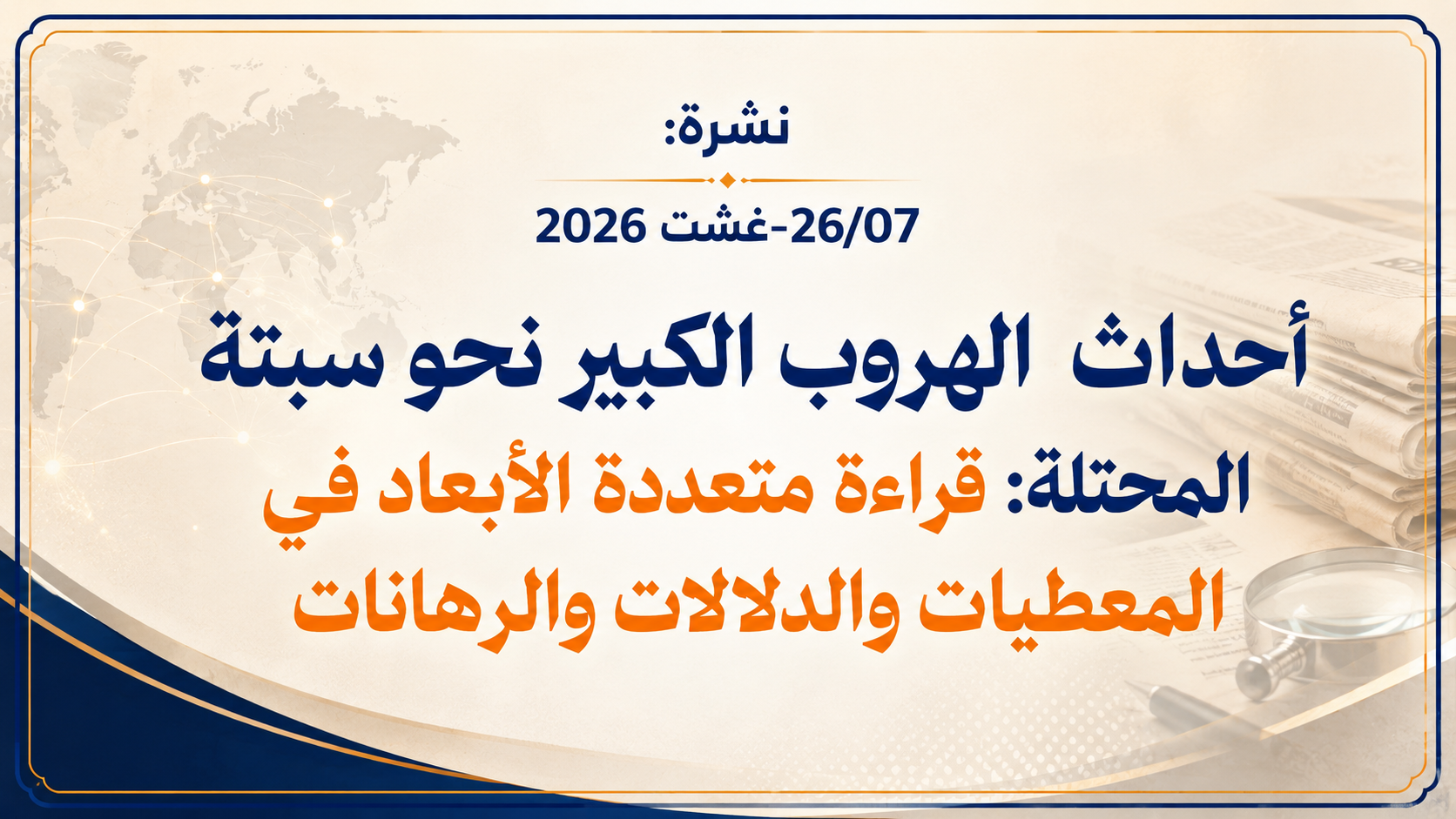 نشرة:

26/07-غشت 2026

أحداث الهروب الكبير نحو سبتة المحتلة: قراءة متعددة الأبعاد في المعطيات والدلالات والرهانات